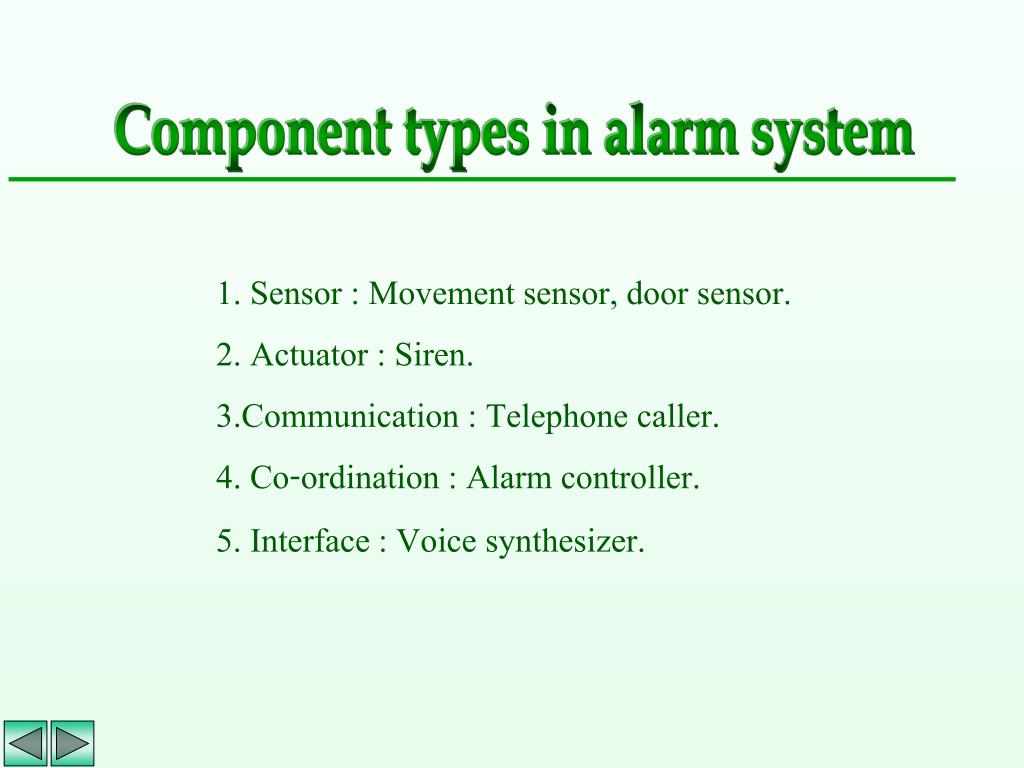 Component types in alarm system

1. Sensor : Movement sensor, door sensor.

2. Actuator : Siren.

3.Communication : Telephone caller.

4. Co-ordination : Alarm controller.

5. Interface : Voice synthesizer.